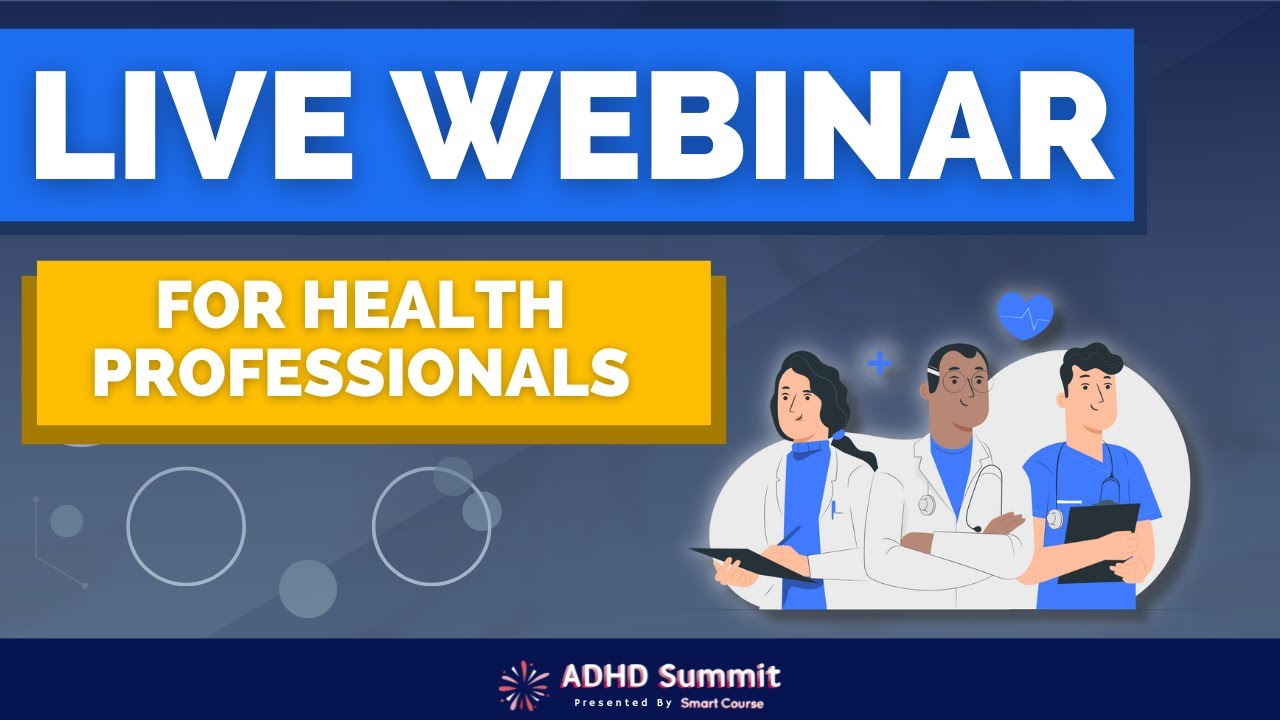 LIVE WEBINAR

FOR HEALTH PROFESSIONALS

ADHD Summit
Presented By Smart Course